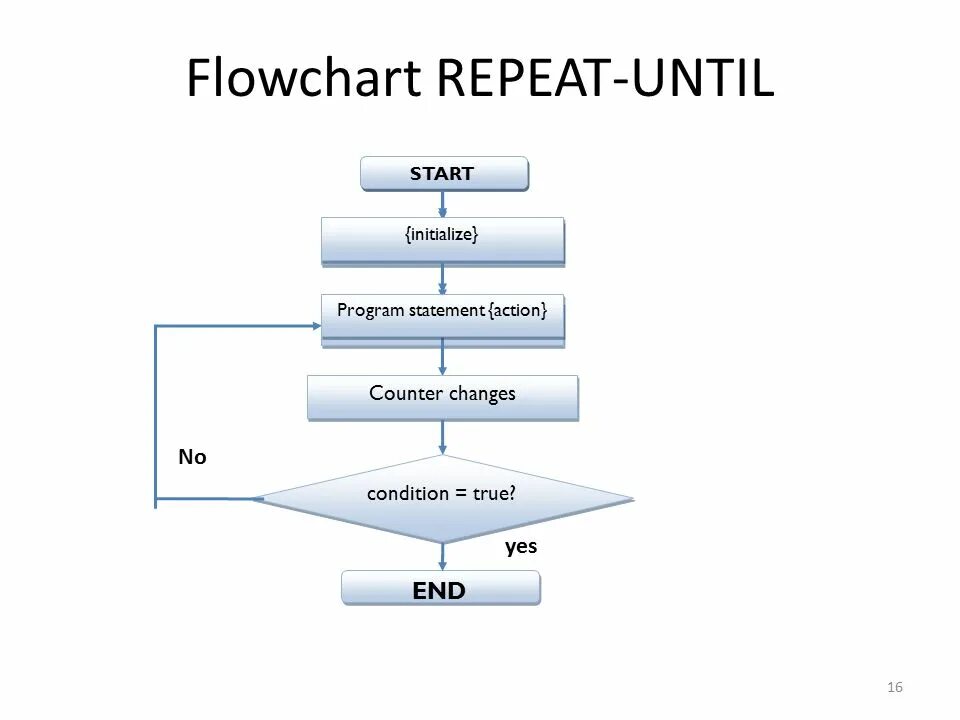 Flowchart REPEAT-UNTIL

START

{initialize}

Program statement {action}

Counter changes

No

condition = true?

yes

END

16